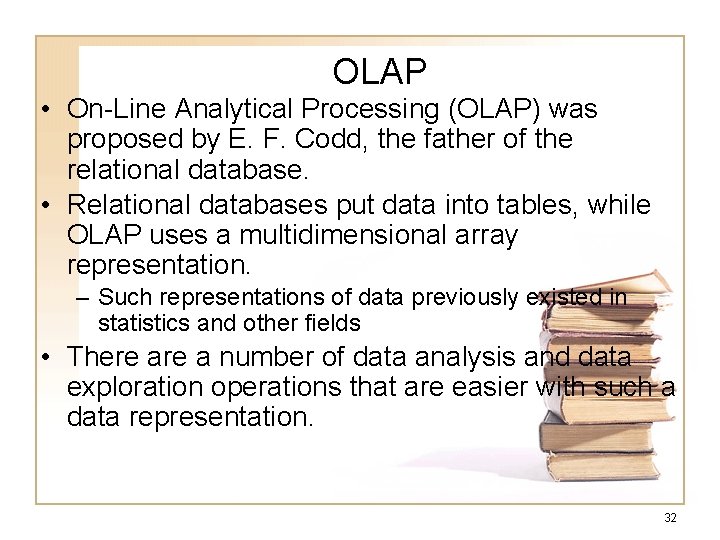 OLAP

• On-Line Analytical Processing (OLAP) was proposed by E. F. Codd, the father of the relational database.

• Relational databases put data into tables, while OLAP uses a multidimensional array representation.

– Such representations of data previously existed in statistics and other fields

• There are a number of data analysis and data exploration operations that are easier with such a data representation.

32